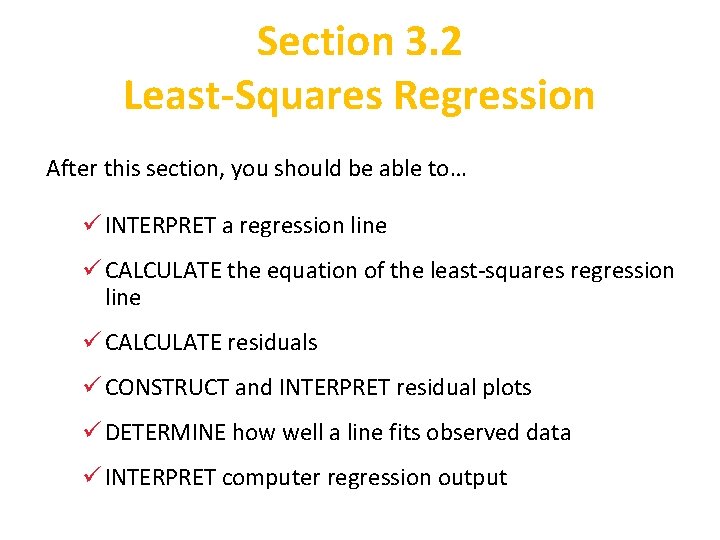 Section 3.2
Least-Squares Regression

After this section, you should be able to…

✓ INTERPRET a regression line

✓ CALCULATE the equation of the least-squares regression line

✓ CALCULATE residuals

✓ CONSTRUCT and INTERPRET residual plots

✓ DETERMINE how well a line fits observed data

✓ INTERPRET computer regression output